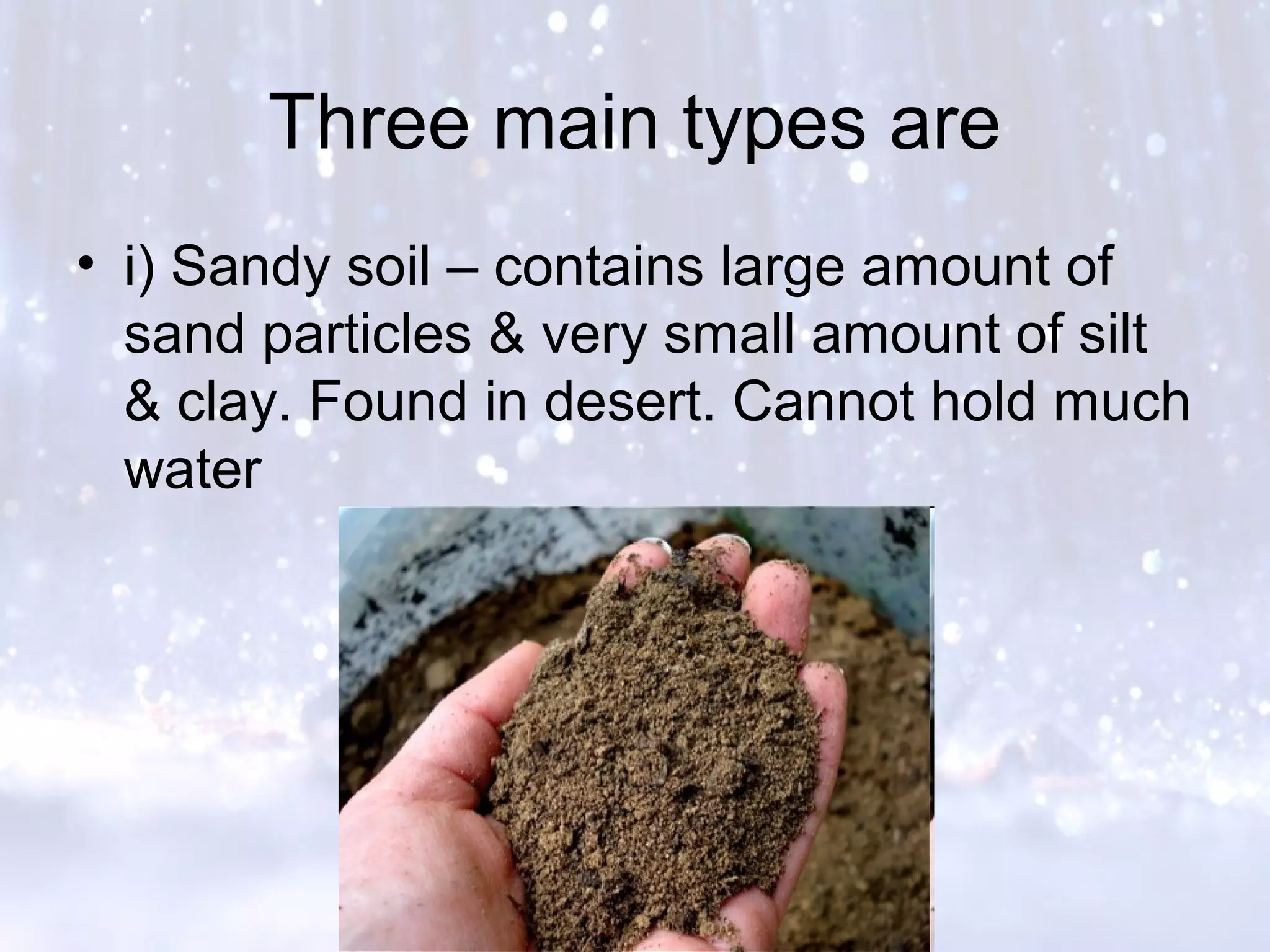 Three main types are

• i) Sandy soil – contains large amount of sand particles & very small amount of silt & clay. Found in desert. Cannot hold much water